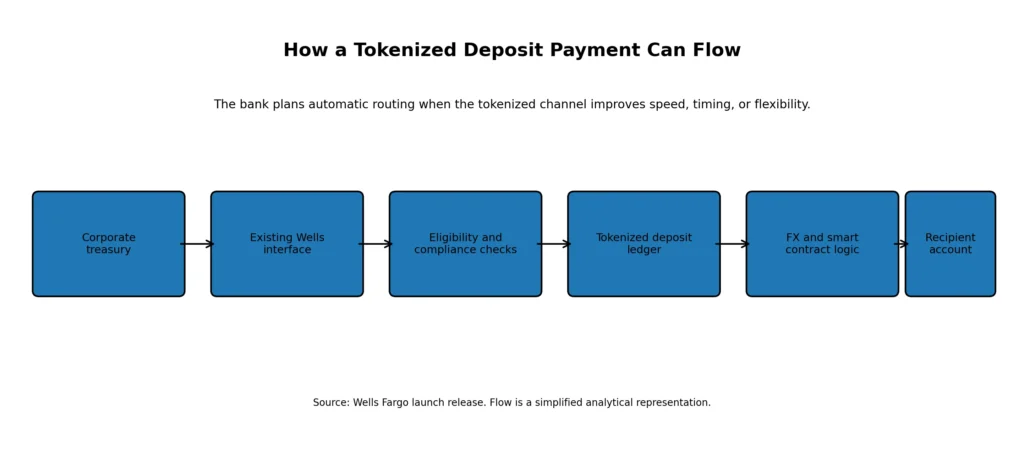 How a Tokenized Deposit Payment Can Flow

The bank plans automatic routing when the tokenized channel improves speed, timing, or flexibility.

Corporate treasury

Existing Wells interface

Eligibility and compliance checks

Tokenized deposit ledger

FX and smart contract logic

Recipient account

Source: Wells Fargo launch release. Flow is a simplified analytical representation.